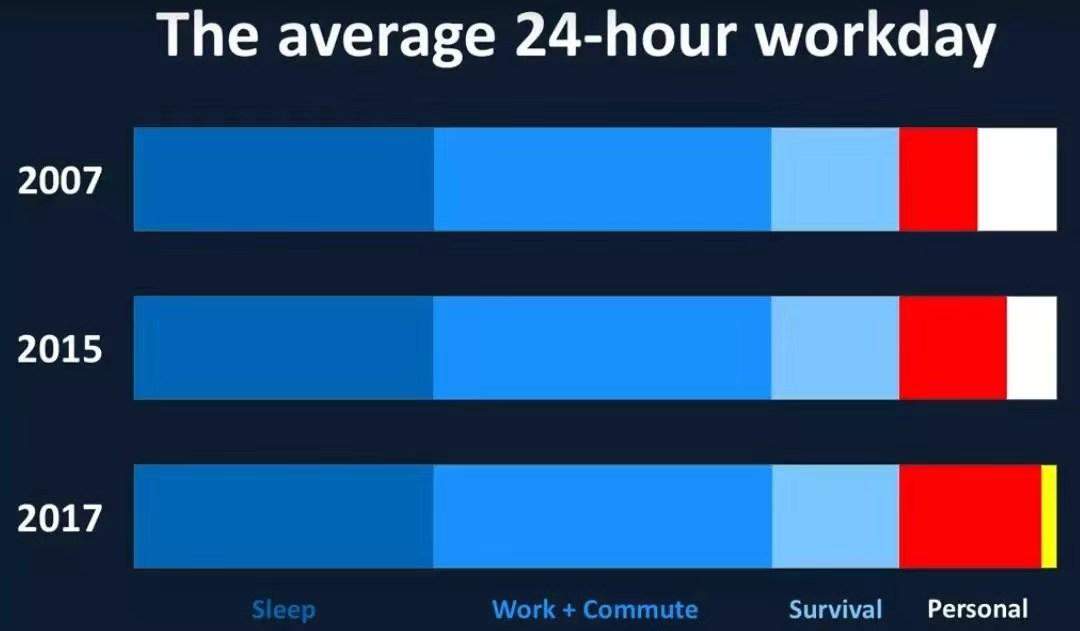 The average 24-hour workday

2007

2015

2017

Sleep

Work + Commute

Survival

Personal